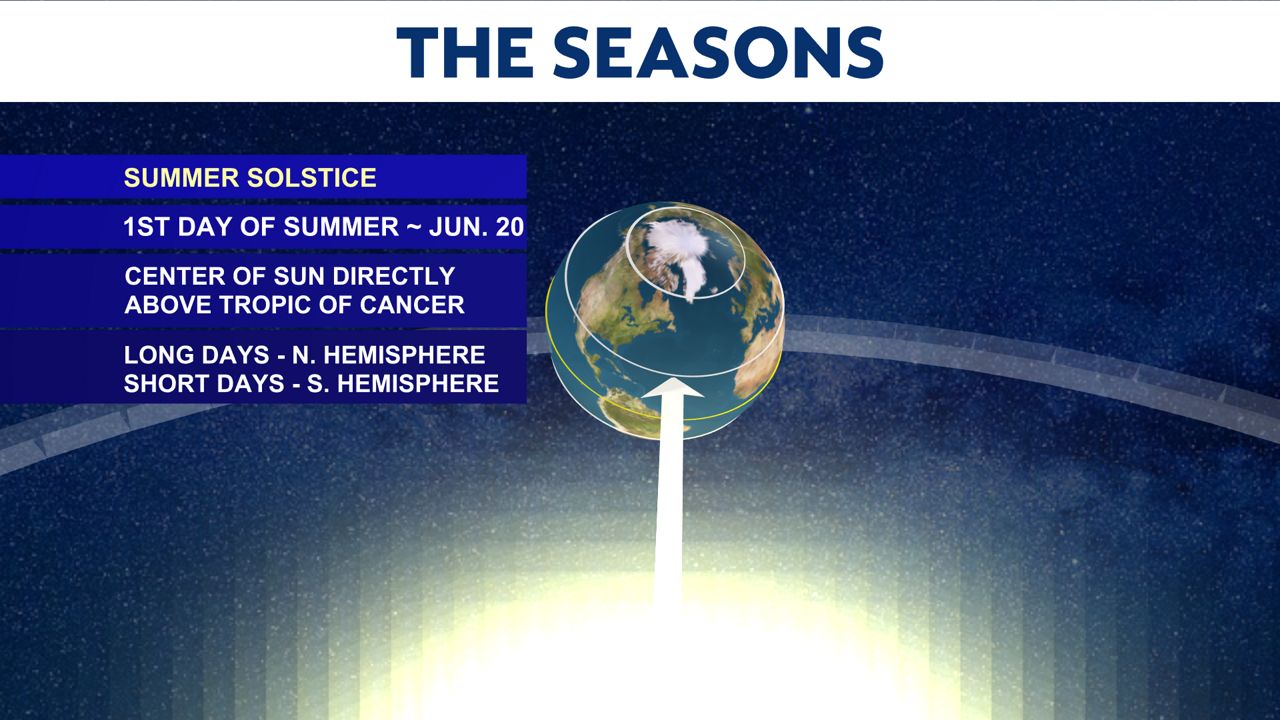 THE SEASONS

SUMMER SOLSTICE

1ST DAY OF SUMMER ~ JUN. 20

CENTER OF SUN DIRECTLY ABOVE TROPIC OF CANCER

LONG DAYS - N. HEMISPHERE
SHORT DAYS - S. HEMISPHERE